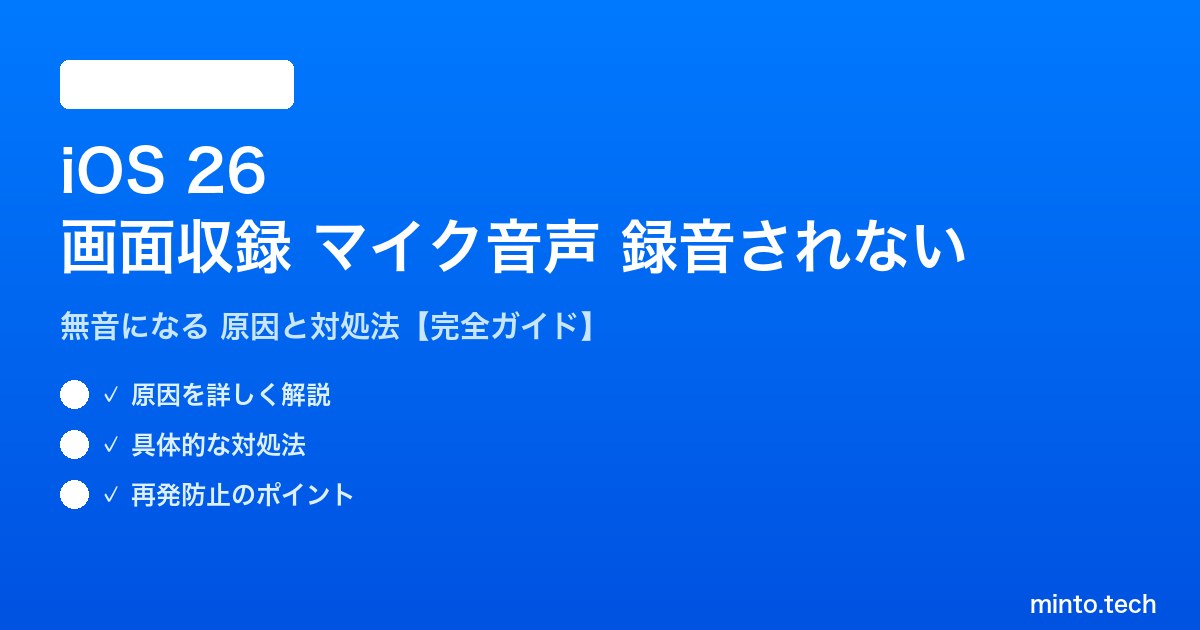 iOS 26
画面収録 マイク音声 録音されない

無音になる 原因と対処法【完全ガイド】

✓ 原因を詳しく解説
✓ 具体的な対処法
✓ 再発防止のポイント

minto.tech